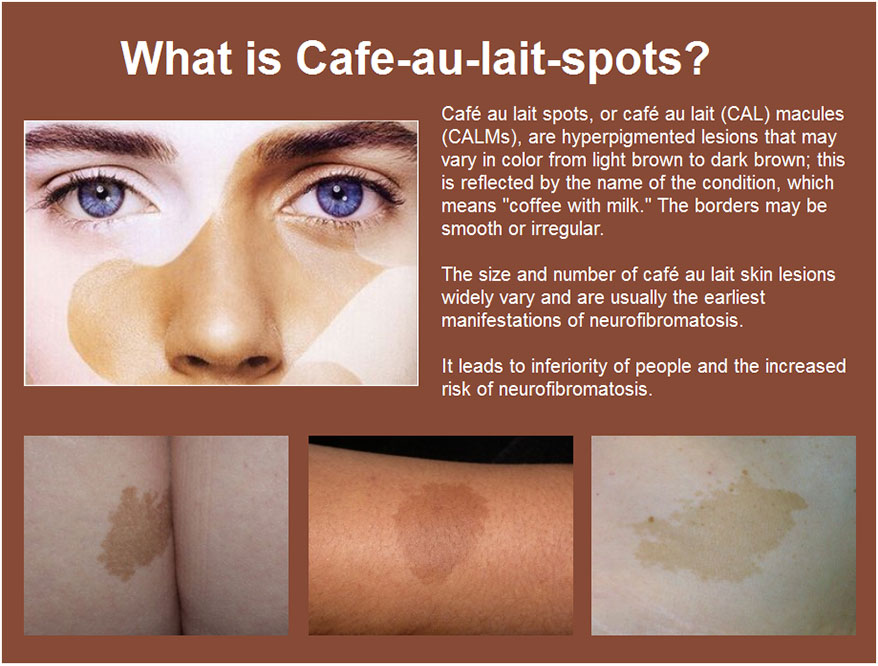 What is Cafe-au-lait-spots?

Café au lait spots, or café au lait (CAL) macules (CALMs), are hyperpigmented lesions that may vary in color from light brown to dark brown; this is reflected by the name of the condition, which means "coffee with milk." The borders may be smooth or irregular.

The size and number of café au lait skin lesions widely vary and are usually the earliest manifestations of neurofibromatosis.

It leads to inferiority of people and the increased risk of neurofibromatosis.